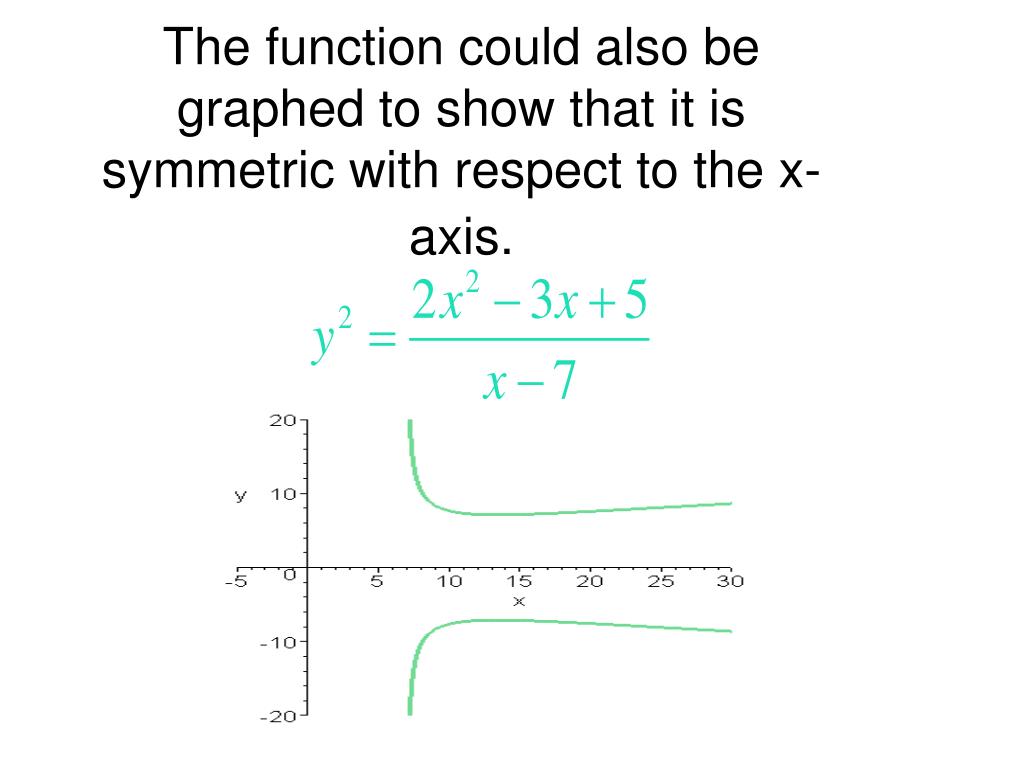 The function could also be graphed to show that it is symmetric with respect to the x-axis.

$y^2 = \frac{2x^2 - 3x + 5}{x - 7}$

20
y 10
-5 0 5 10 15 20 25 30
x
-10
-20